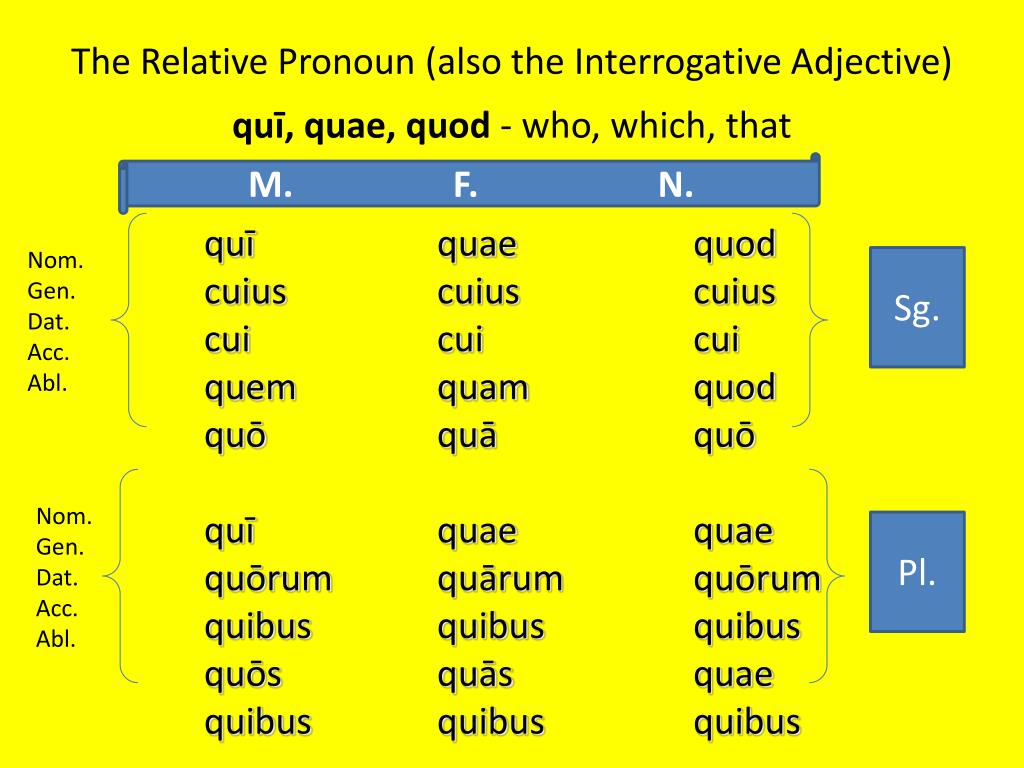 The Relative Pronoun (also the Interrogative Adjective)

**quī, quae, quod** - who, which, that

| | M. | F. | N. | |
|---|---|---|---|---|
| Nom. | quī | quae | quod | Sg. |
| Gen. | cuius | cuius | cuius | |
| Dat. | cui | cui | cui | |
| Acc. | quem | quam | quod | |
| Abl. | quō | quā | quō | |
| Nom. | quī | quae | quae | Pl. |
| Gen. | quōrum | quārum | quōrum | |
| Dat. | quibus | quibus | quibus | |
| Acc. | quōs | quās | quae | |
| Abl. | quibus | quibus | quibus | |